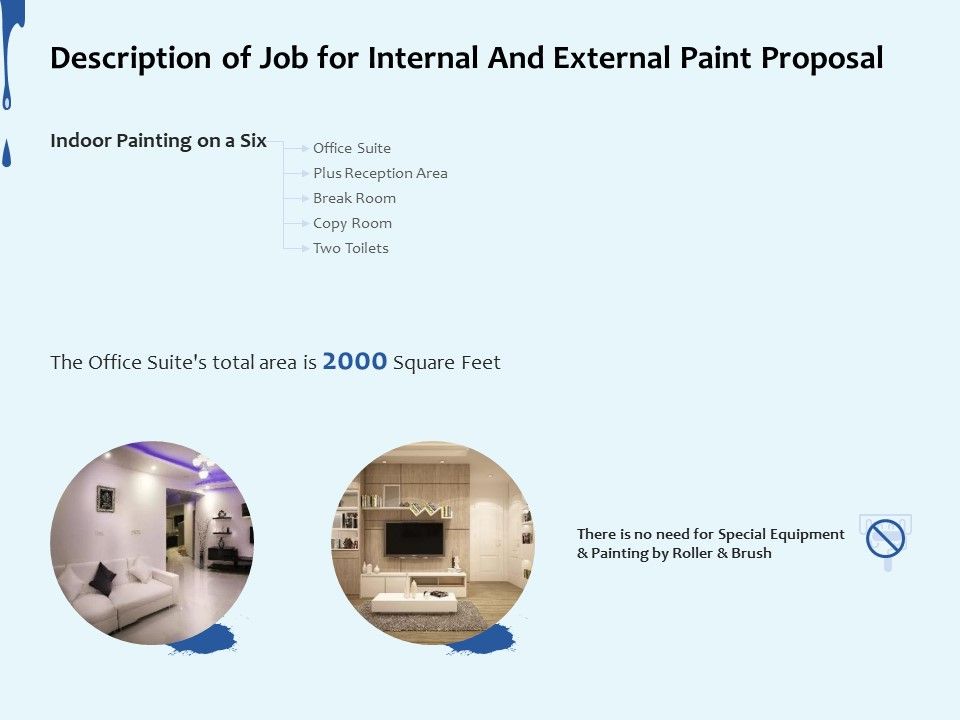 Description of Job for Internal And External Paint Proposal

Indoor Painting on a Six

Office Suite
Plus Reception Area
Break Room
Copy Room
Two Toilets

The Office Suite's total area is 2000 Square Feet

There is no need for Special Equipment & Painting by Roller & Brush